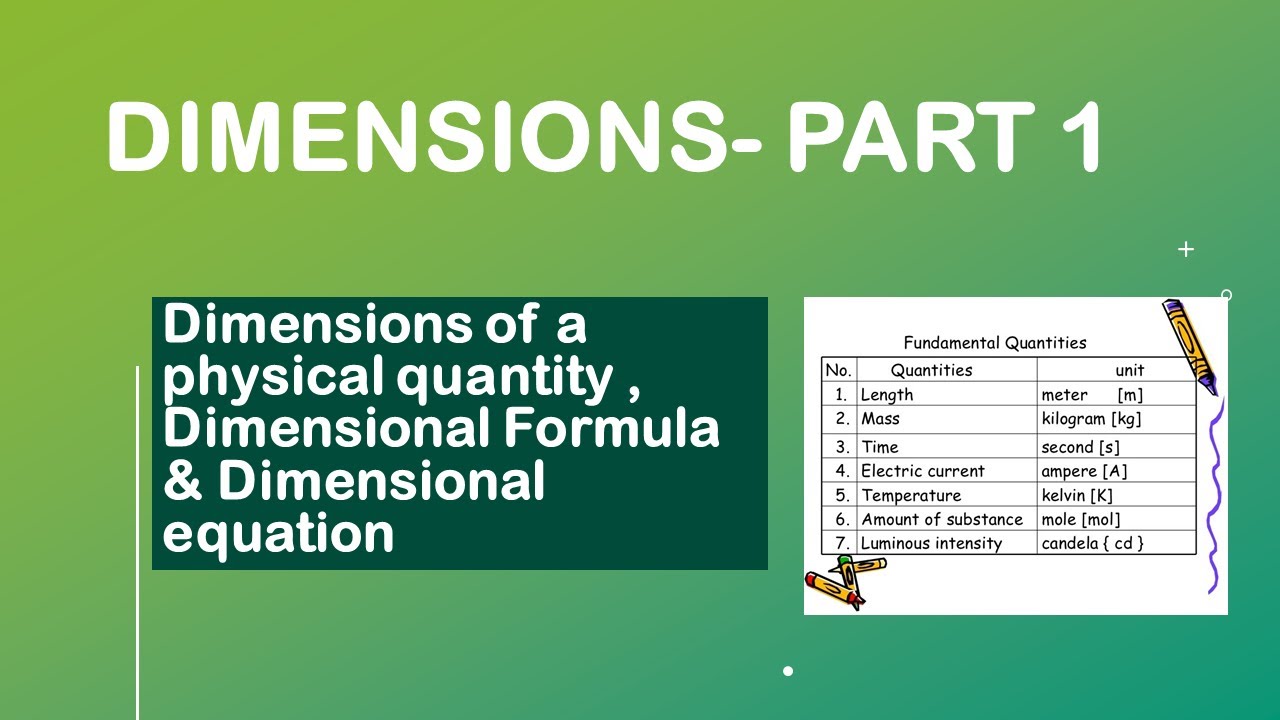 DIMENSIONS- PART 1

Dimensions of a physical quantity , Dimensional Formula & Dimensional equation

Fundamental Quantities

| No. | Quantities | unit |
|---|---|---|
| 1. | Length | meter [m] |
| 2. | Mass | kilogram [kg] |
| 3. | Time | second [s] |
| 4. | Electric current | ampere [A] |
| 5. | Temperature | kelvin [K] |
| 6. | Amount of substance | mole [mol] |
| 7. | Luminous intensity | candela { cd } |